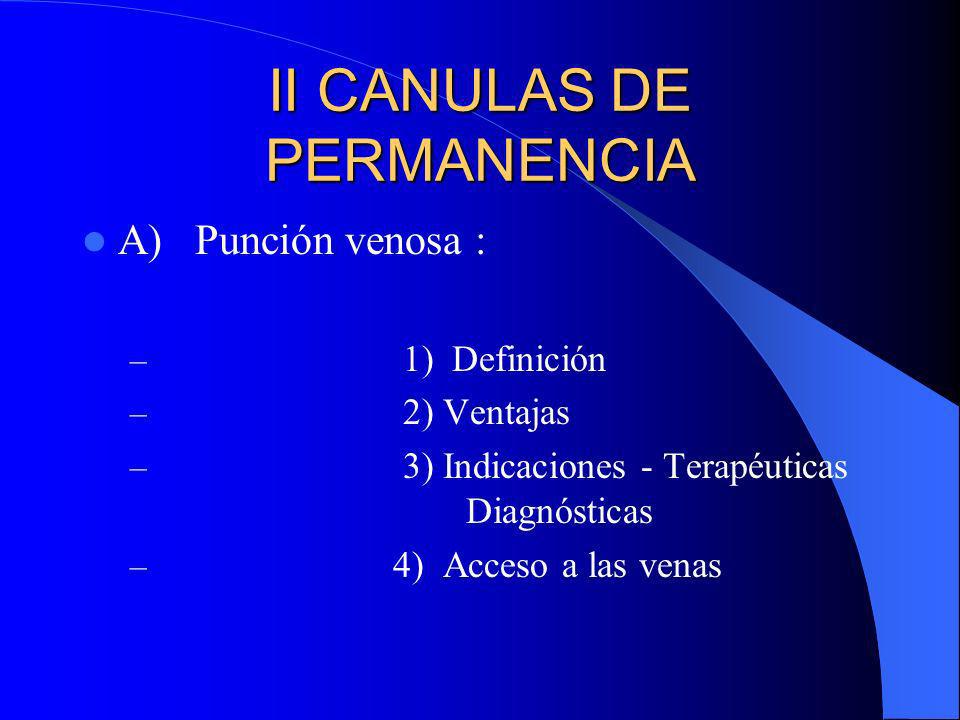 II CANULAS DE PERMANENCIA

A) Punción venosa :

– 1) Definición
– 2) Ventajas
– 3) Indicaciones - Terapéuticas
Diagnósticas
– 4) Acceso a las venas